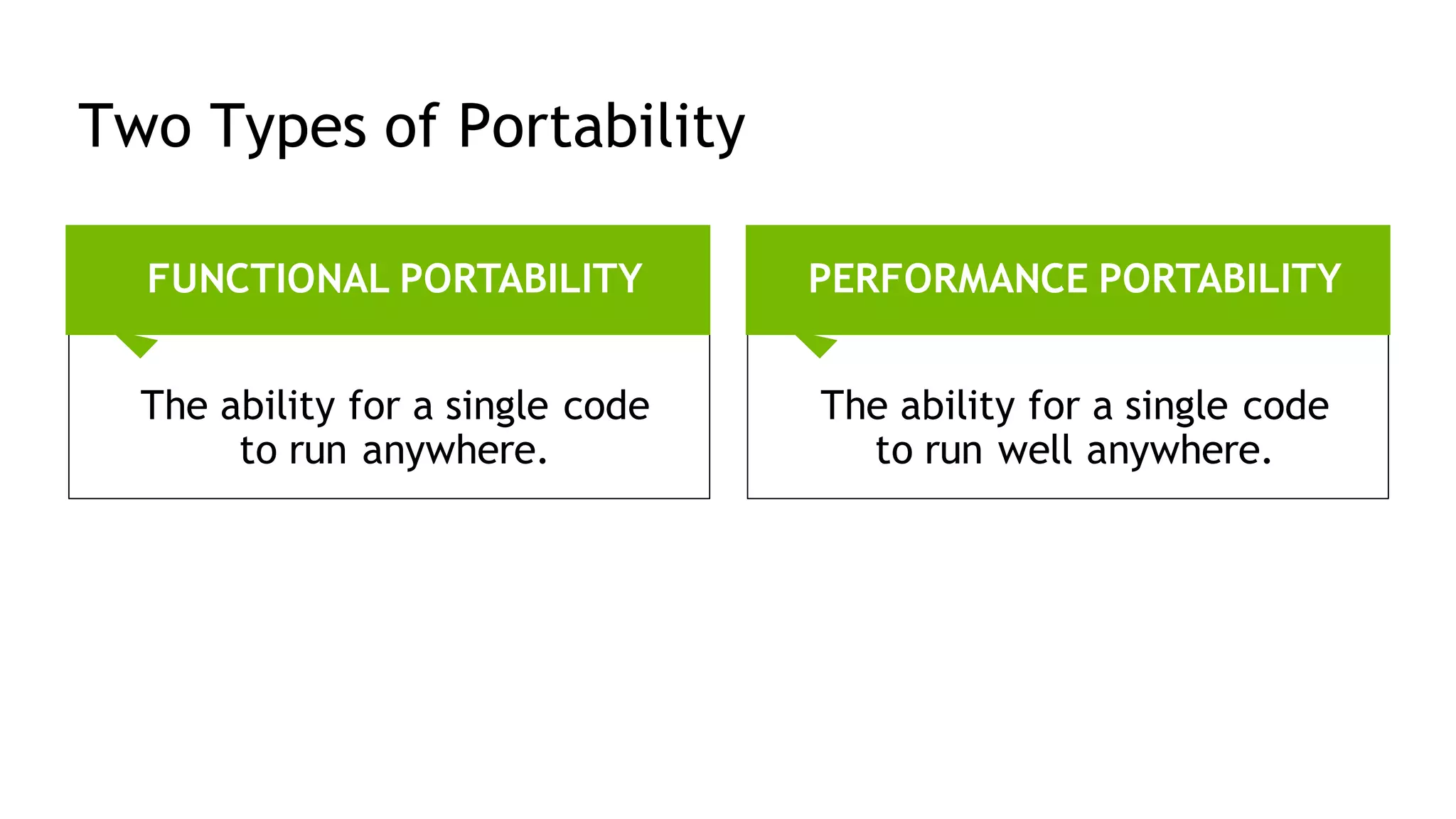 Two Types of Portability

FUNCTIONAL PORTABILITY

The ability for a single code to run anywhere.

PERFORMANCE PORTABILITY

The ability for a single code to run well anywhere.